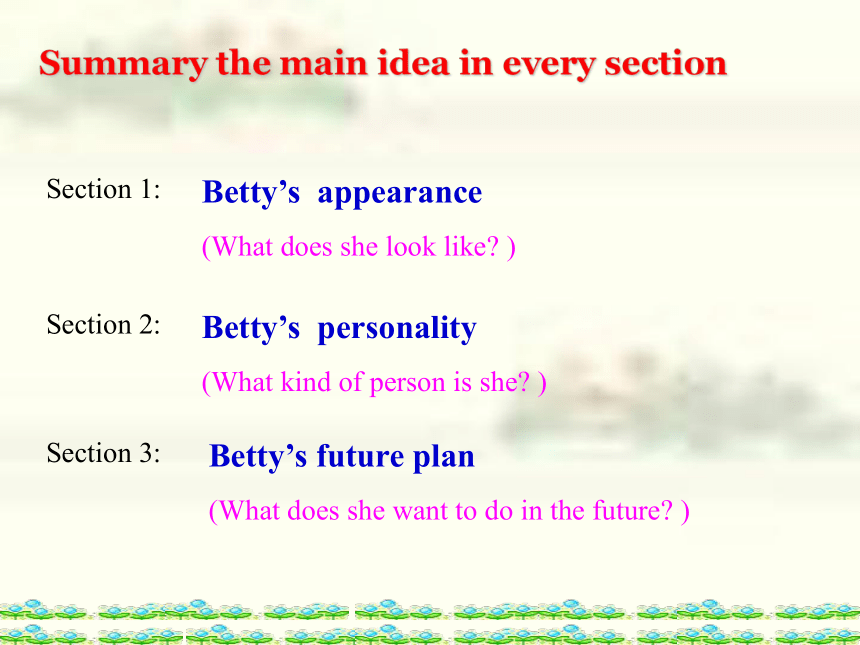 Summary the main idea in every section

Section 1: Betty’s appearance
(What does she look like? )

Section 2: Betty’s personality
(What kind of person is she? )

Section 3: Betty’s future plan
(What does she want to do in the future? )